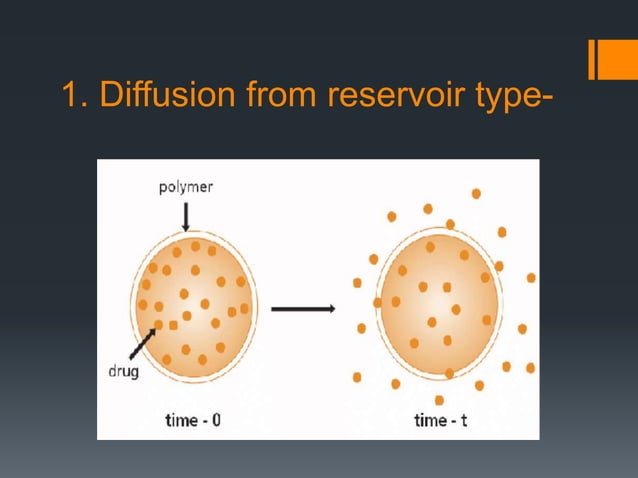 1. Diffusion from reservoir type-

polymer

drug

time - 0

time - t